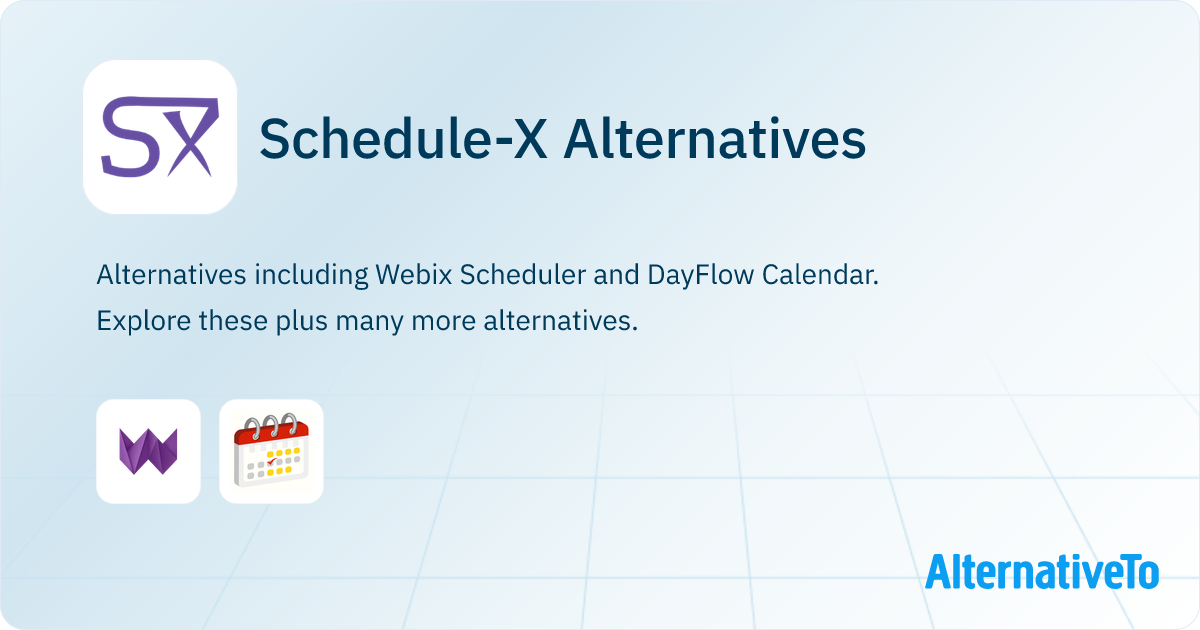 SX

Schedule-X Alternatives

Alternatives including Webix Scheduler and DayFlow Calendar. Explore these plus many more alternatives.

AlternativeTo